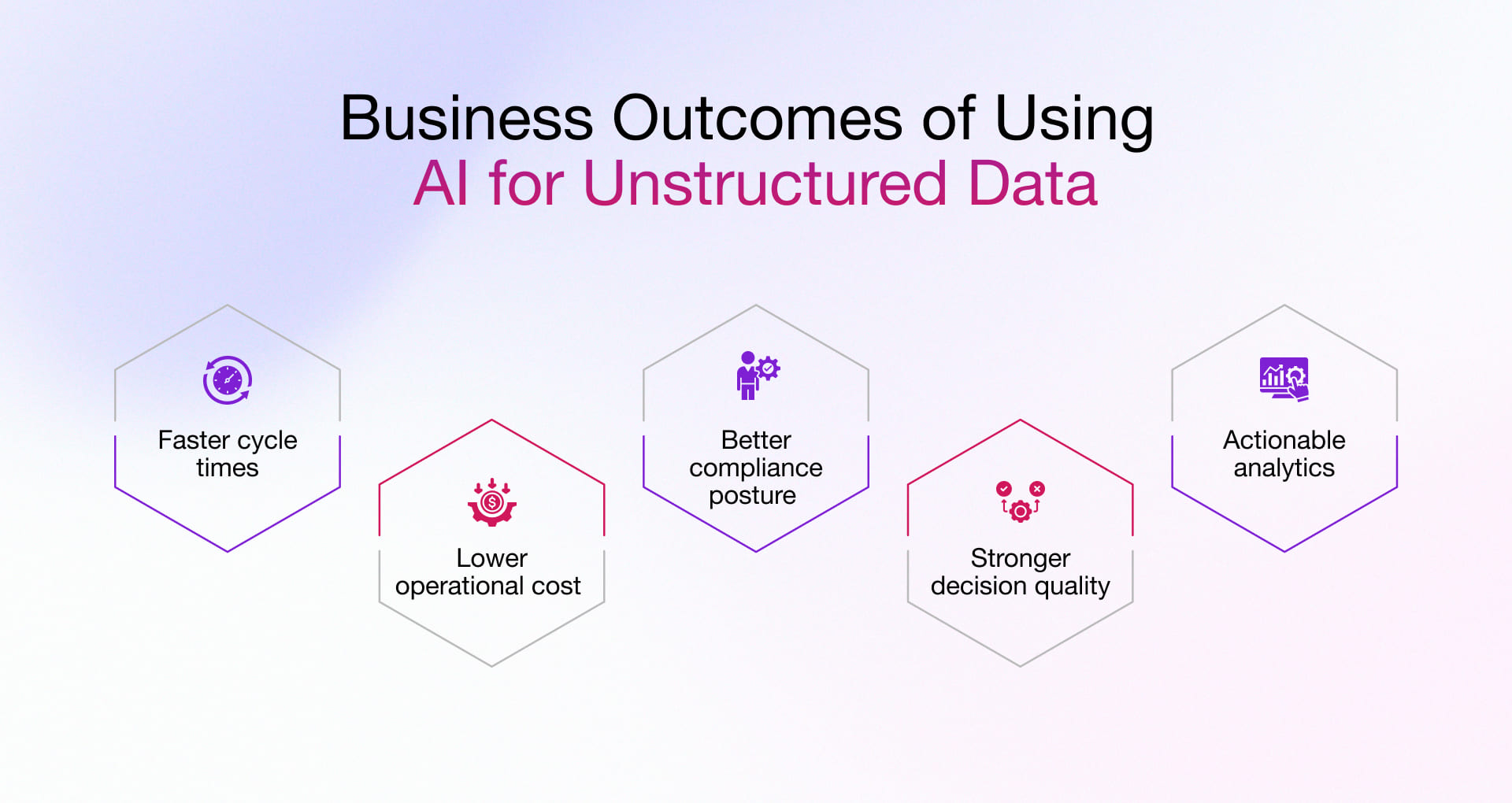 Business Outcomes of Using
AI for Unstructured Data

Faster cycle times

Lower operational cost

Better compliance posture

Stronger decision quality

Actionable analytics